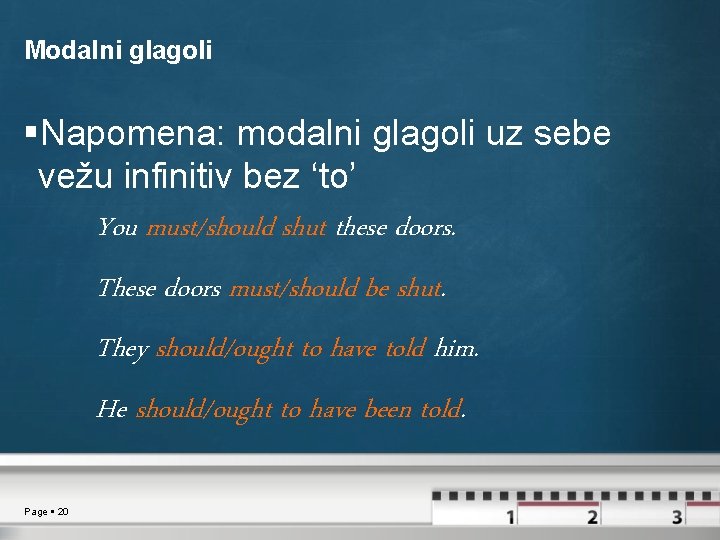 Modalni glagoli

▪Napomena: modalni glagoli uz sebe vežu infinitiv bez ‘to’

You must/should shut these doors.

These doors must/should be shut.

They should/ought to have told him.

He should/ought to have been told.

Page ▪ 20

1 2 3